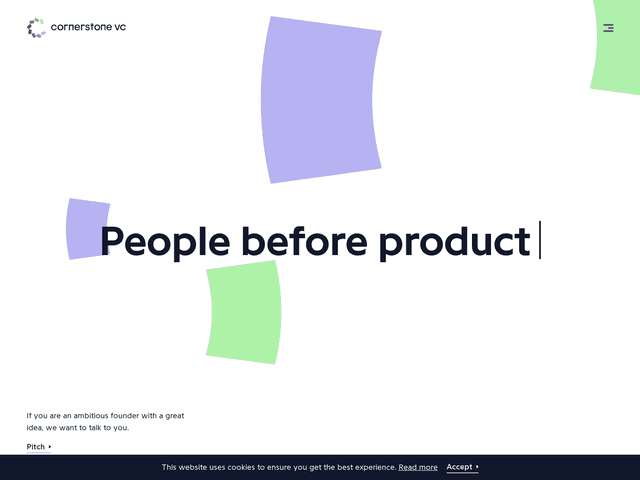 cornerstone vc

People before product

If you are an ambitious founder with a great idea, we want to talk to you.

Pitch

This website uses cookies to ensure you get the best experience. Read more Accept